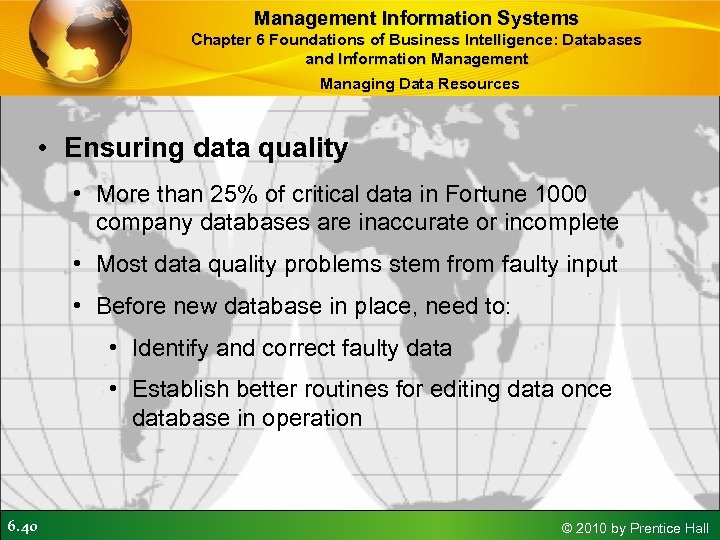 Management Information Systems
Chapter 6 Foundations of Business Intelligence: Databases and Information Management

Managing Data Resources

• Ensuring data quality
  • More than 25% of critical data in Fortune 1000 company databases are inaccurate or incomplete
  • Most data quality problems stem from faulty input
  • Before new database in place, need to:
    • Identify and correct faulty data
    • Establish better routines for editing data once database in operation

6.40

© 2010 by Prentice Hall